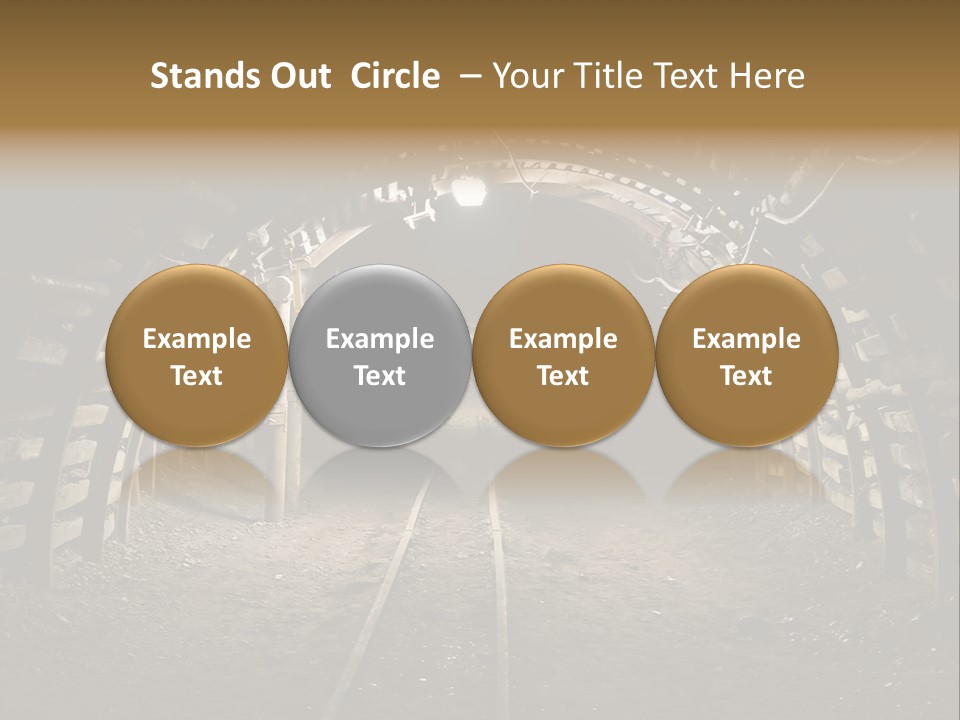 Stands Out Circle – Your Title Text Here

Example Text

Example Text

Example Text

Example Text